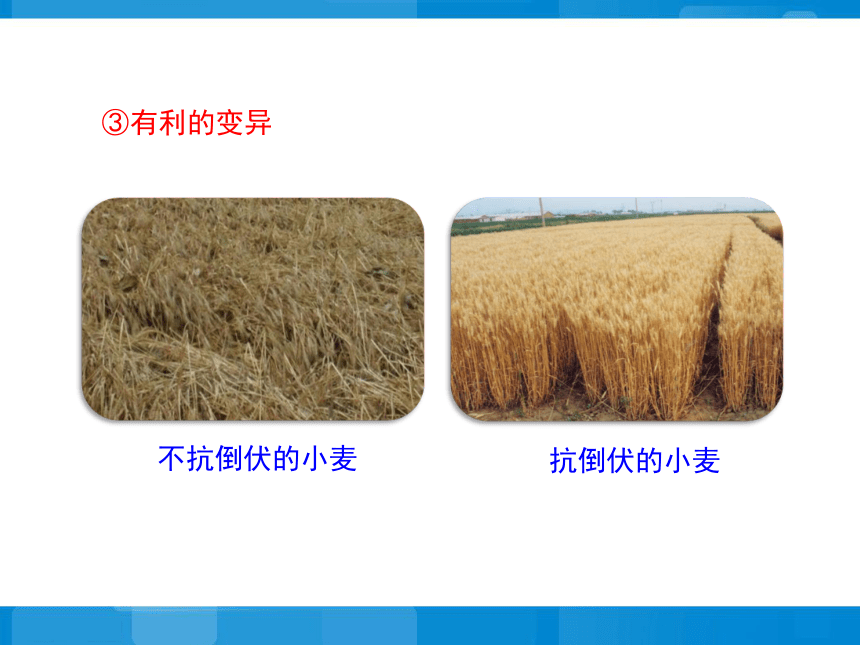 ③有利的变异

不抗倒伏的小麦

抗倒伏的小麦